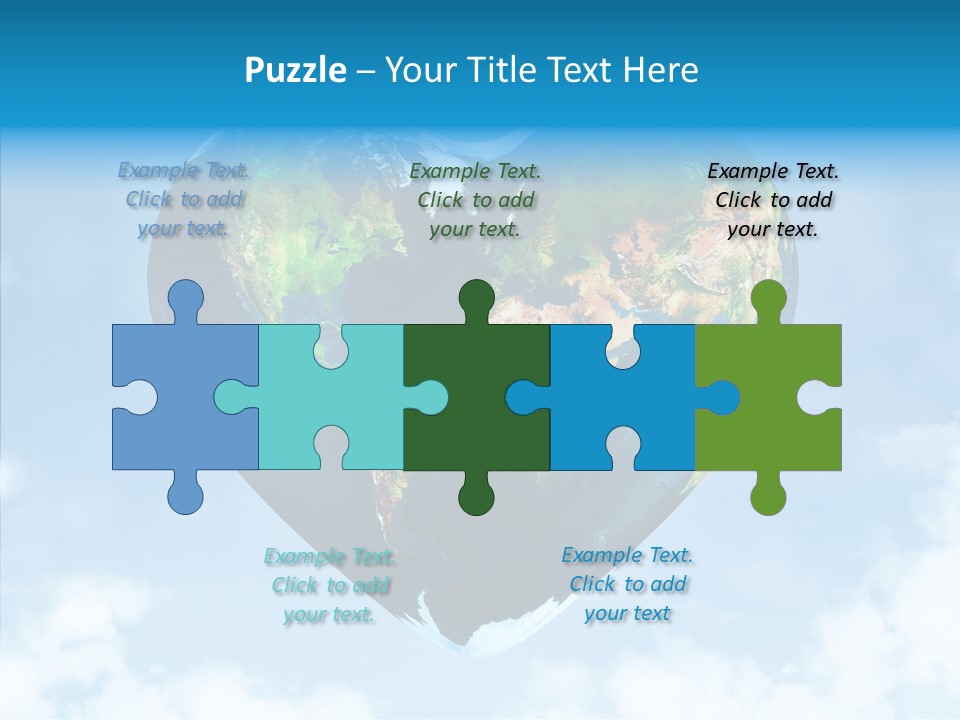 Puzzle – Your Title Text Here

Example Text. Click to add your text.

Example Text. Click to add your text.

Example Text. Click to add your text.

Example Text. Click to add your text.

Example Text. Click to add your text